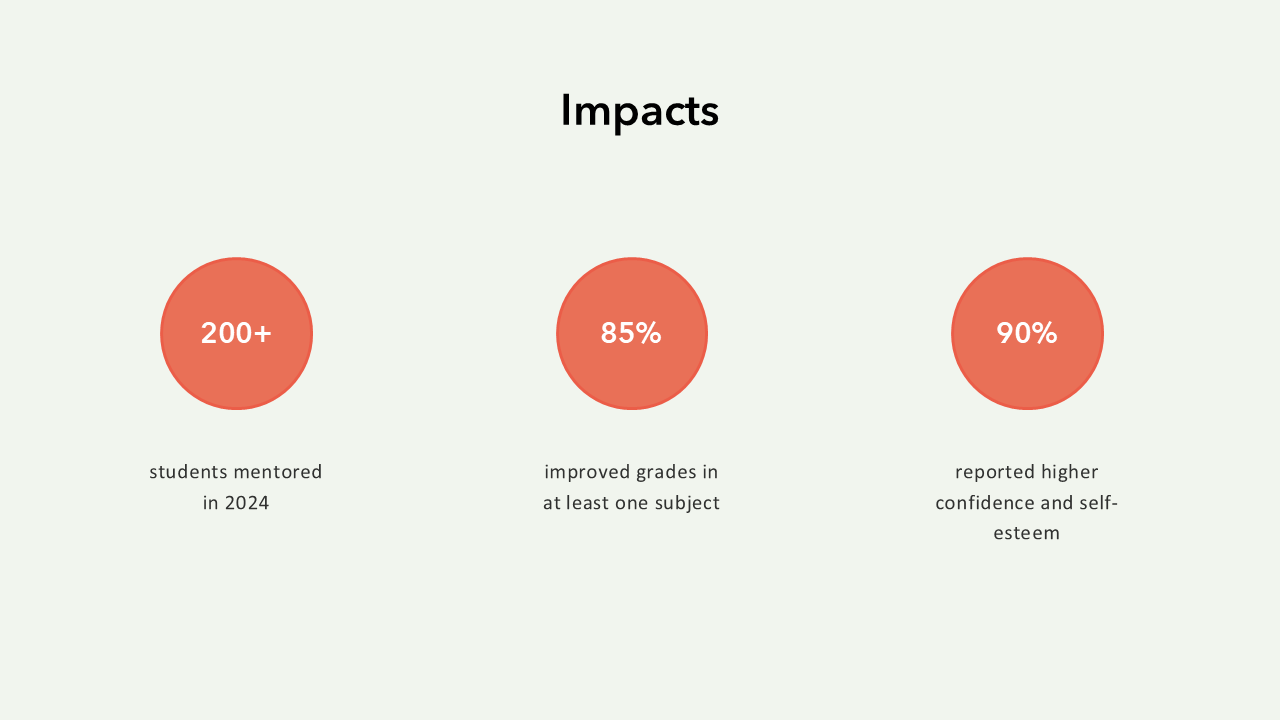 Impacts

200+

students mentored in 2024

85%

improved grades in at least one subject

90%

reported higher confidence and self-esteem